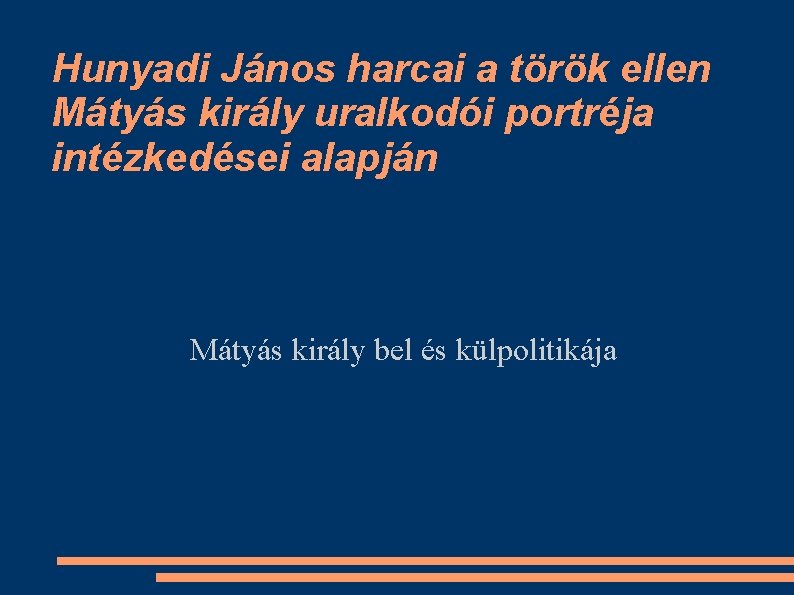 Hunyadi János harcai a török ellen
Mátyás király uralkodói portréja intézkedései alapján

Mátyás király bel és külpolitikája